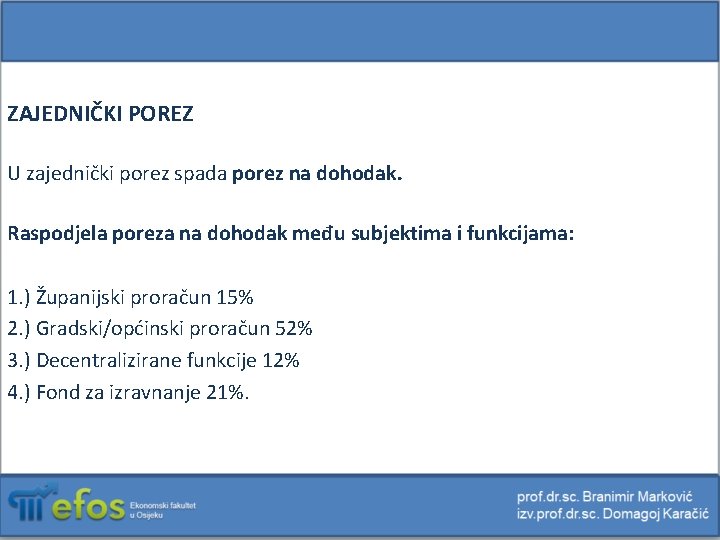 ZAJEDNIČKI POREZ

U zajednički porez spada porez na dohodak.

Raspodjela poreza na dohodak među subjektima i funkcijama:

1.) Županijski proračun 15%
2.) Gradski/općinski proračun 52%
3.) Decentralizirane funkcije 12%
4.) Fond za izravnanje 21%.

efos Ekonomski fakultet u Osijeku

prof.dr.sc. Branimir Marković
izv.prof.dr.sc. Domagoj Karačić